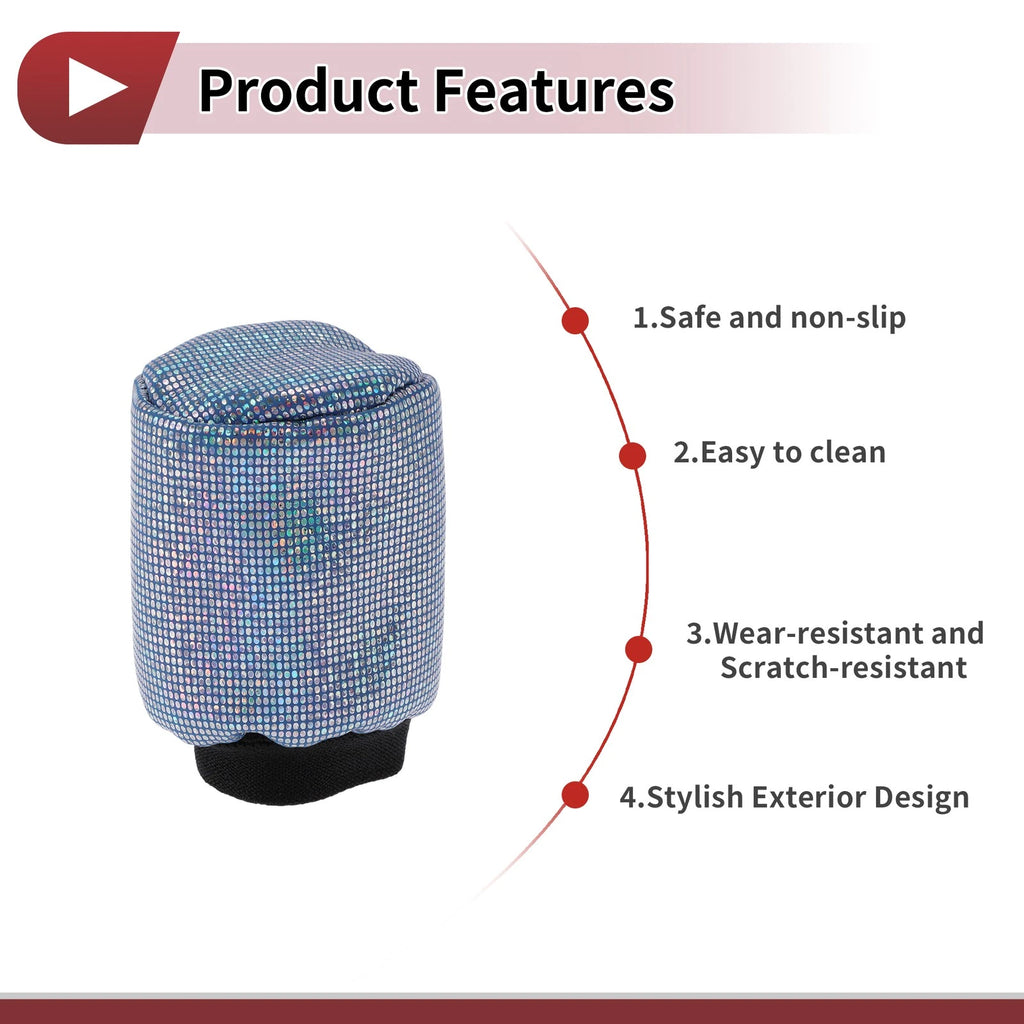 Product Features

1.Safe and non-slip

2.Easy to clean

3.Wear-resistant and Scratch-resistant

4.Stylish Exterior Design